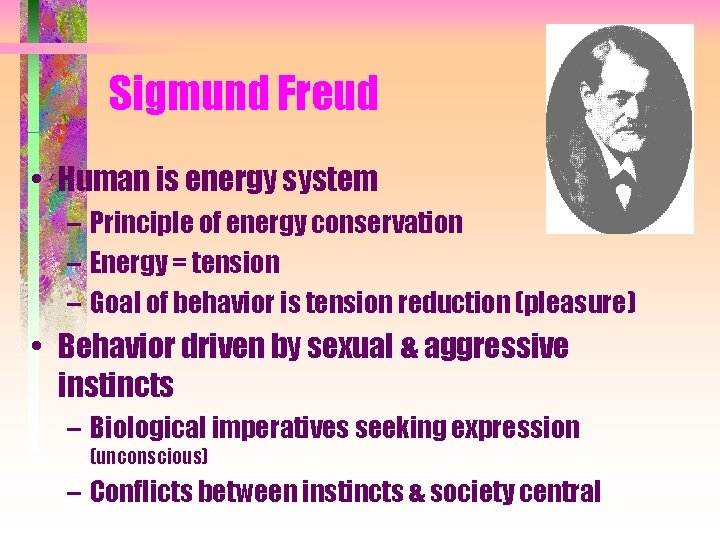 Sigmund Freud

• Human is energy system
– Principle of energy conservation
– Energy = tension
– Goal of behavior is tension reduction (pleasure)

• Behavior driven by sexual & aggressive instincts
– Biological imperatives seeking expression (unconscious)
– Conflicts between instincts & society central